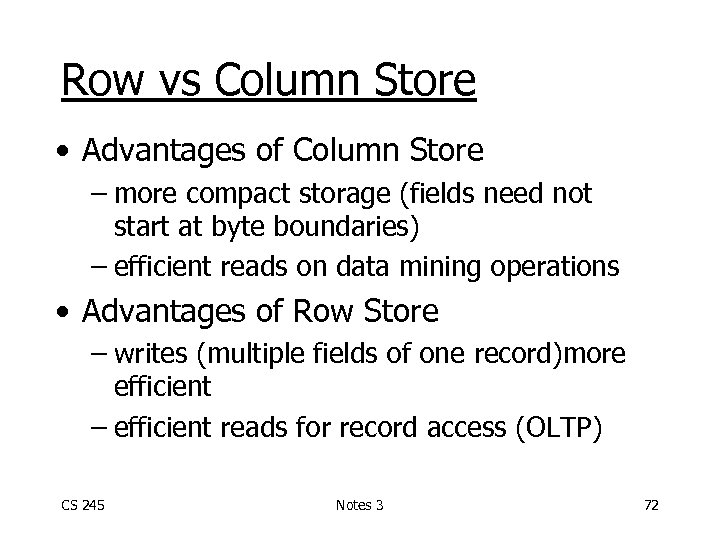 Row vs Column Store

• Advantages of Column Store
– more compact storage (fields need not start at byte boundaries)
– efficient reads on data mining operations

• Advantages of Row Store
– writes (multiple fields of one record)more efficient
– efficient reads for record access (OLTP)

CS 245

Notes 3

72